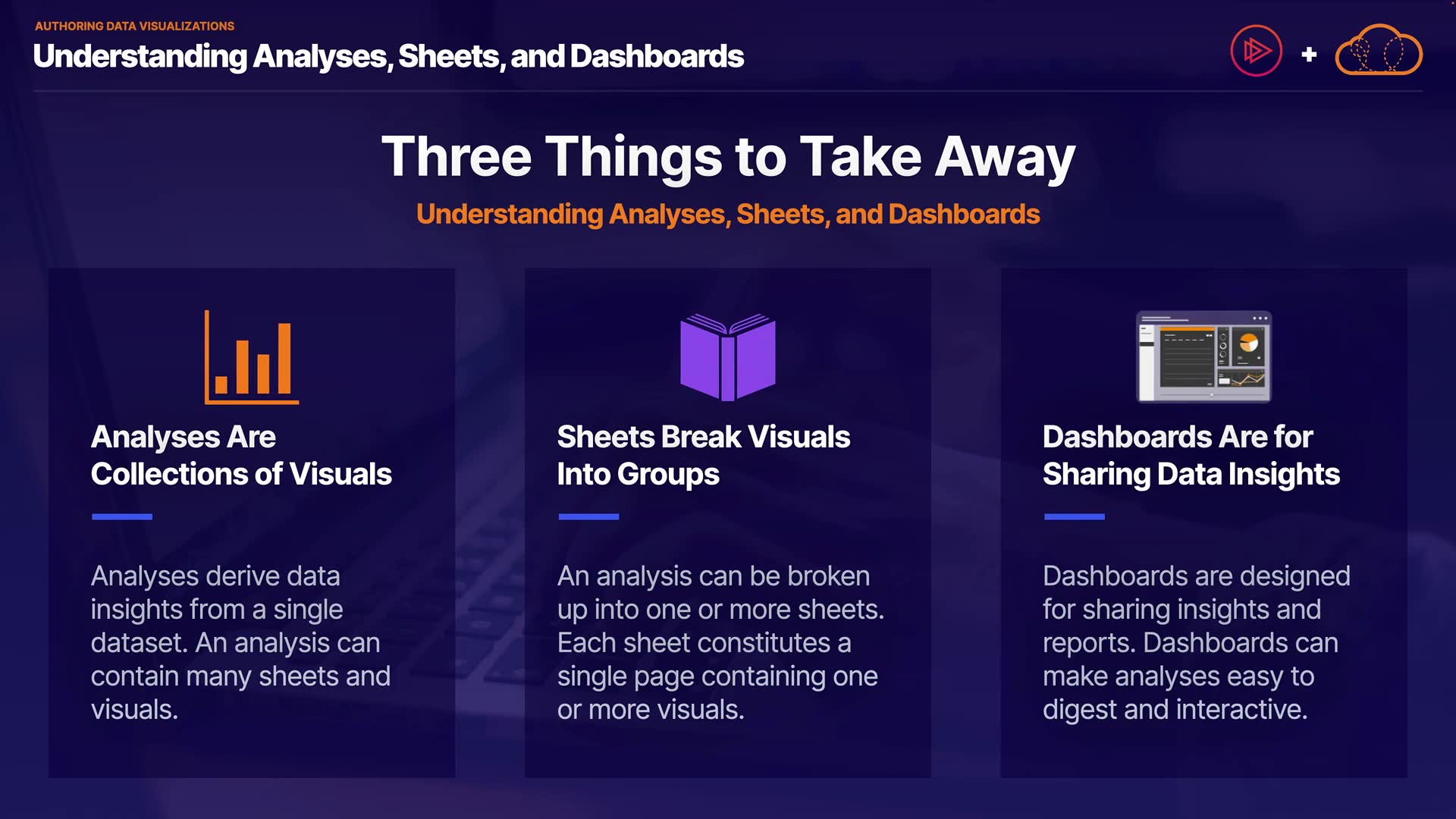 AUTHORING DATA VISUALIZATIONS
Understanding Analyses, Sheets, and Dashboards

+

Three Things to Take Away

Understanding Analyses, Sheets, and Dashboards

Analyses Are Collections of Visuals

Analyses derive data insights from a single dataset. An analysis can contain many sheets and visuals.

Sheets Break Visuals Into Groups

An analysis can be broken up into one or more sheets. Each sheet constitutes a single page containing one or more visuals.

Dashboards Are for Sharing Data Insights

Dashboards are designed for sharing insights and reports. Dashboards can make analyses easy to digest and interactive.